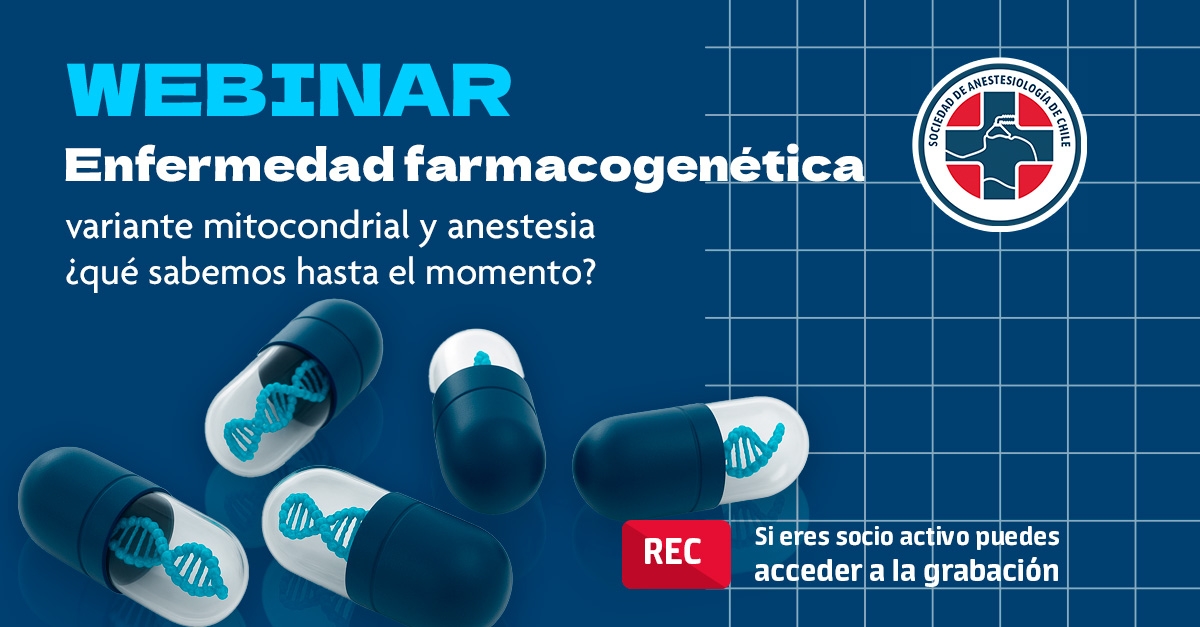 WEBINAR
Enfermedad farmacogenética
variante mitocondrial y anestesia
¿qué sabemos hasta el momento?

SOCIEDAD DE ANESTESIOLOGÍA DE CHILE

REC
Si eres socio activo puedes acceder a la grabación